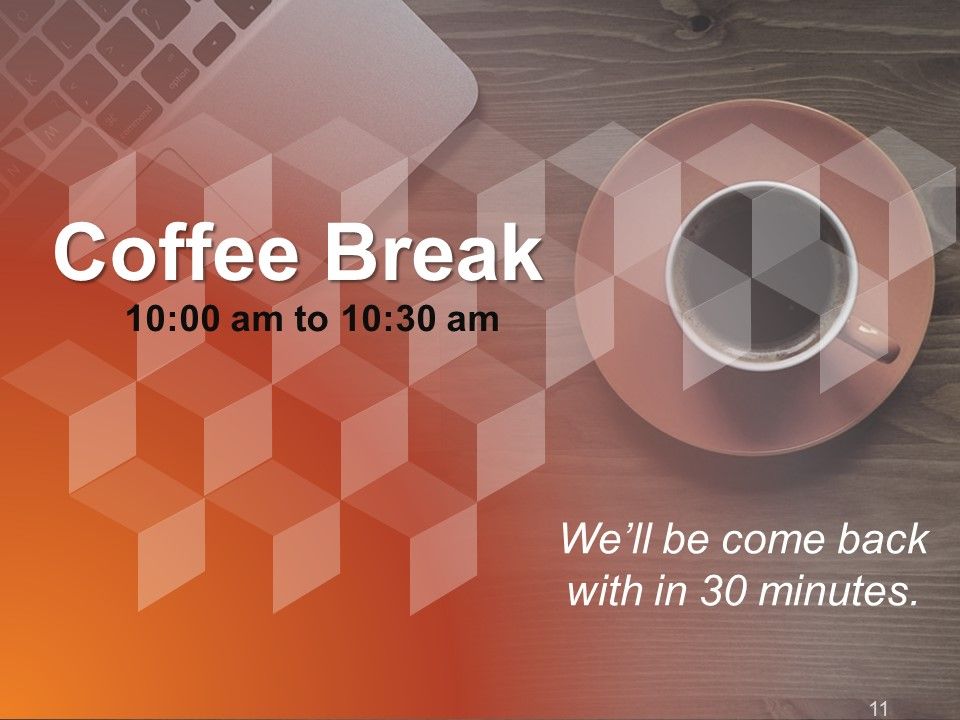 Coffee Break
10:00 am to 10:30 am

We'll be come back with in 30 minutes.

11